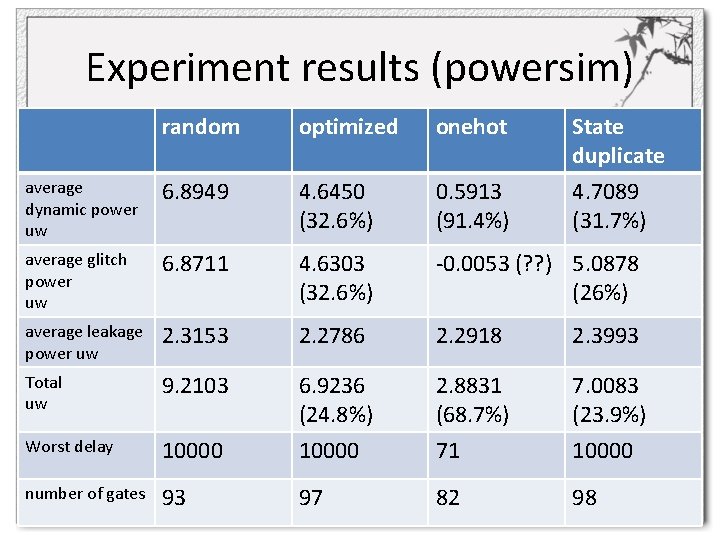 Experiment results (powersim)

| | random | optimized | onehot | State duplicate |
|---|---|---|---|---|
| average dynamic power uw | 6.8949 | 4.6450 (32.6%) | 0.5913 (91.4%) | 4.7089 (31.7%) |
| average glitch power uw | 6.8711 | 4.6303 (32.6%) | -0.0053 (??) | 5.0878 (26%) |
| average leakage power uw | 2.3153 | 2.2786 | 2.2918 | 2.3993 |
| Total uw | 9.2103 | 6.9236 (24.8%) | 2.8831 (68.7%) | 7.0083 (23.9%) |
| Worst delay | 10000 | 10000 | 71 | 10000 |
| number of gates | 93 | 97 | 82 | 98 |